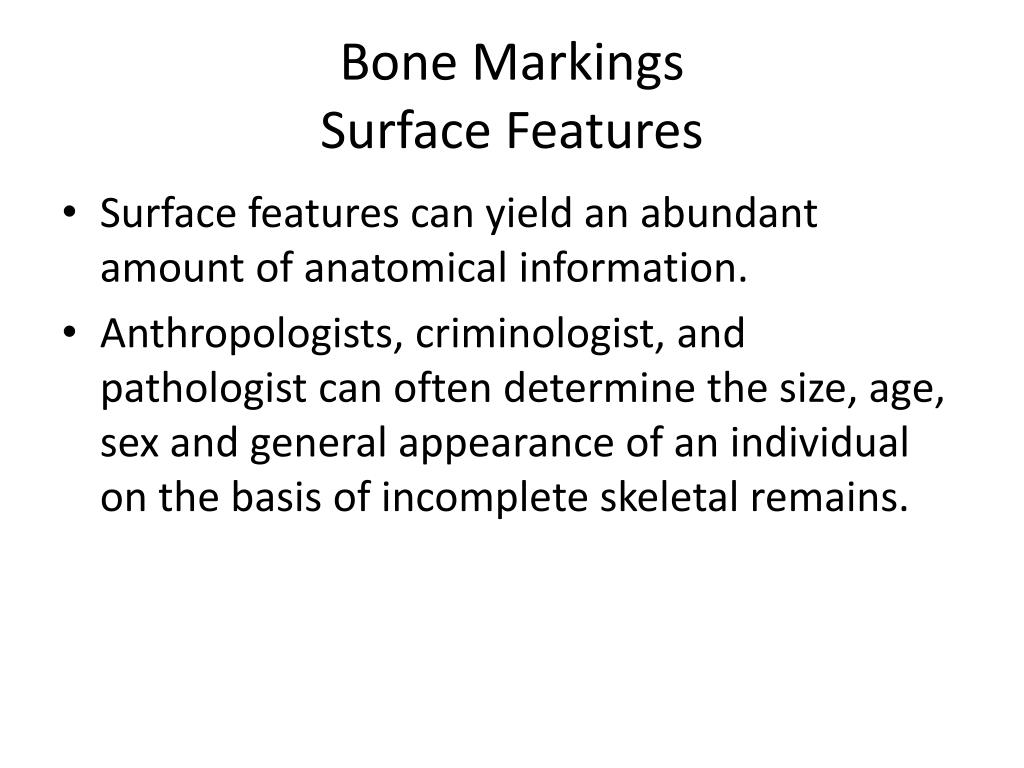 Bone Markings
Surface Features

• Surface features can yield an abundant amount of anatomical information.
• Anthropologists, criminologist, and pathologist can often determine the size, age, sex and general appearance of an individual on the basis of incomplete skeletal remains.